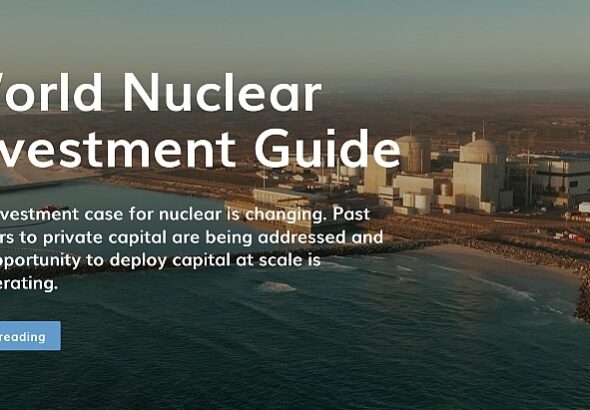 Vorld Nuclear
vestment Guide

vestment case for nuclear is changing. Past rs to private capital are being addressed and pportunity to deploy capital at scale is erating.

reading